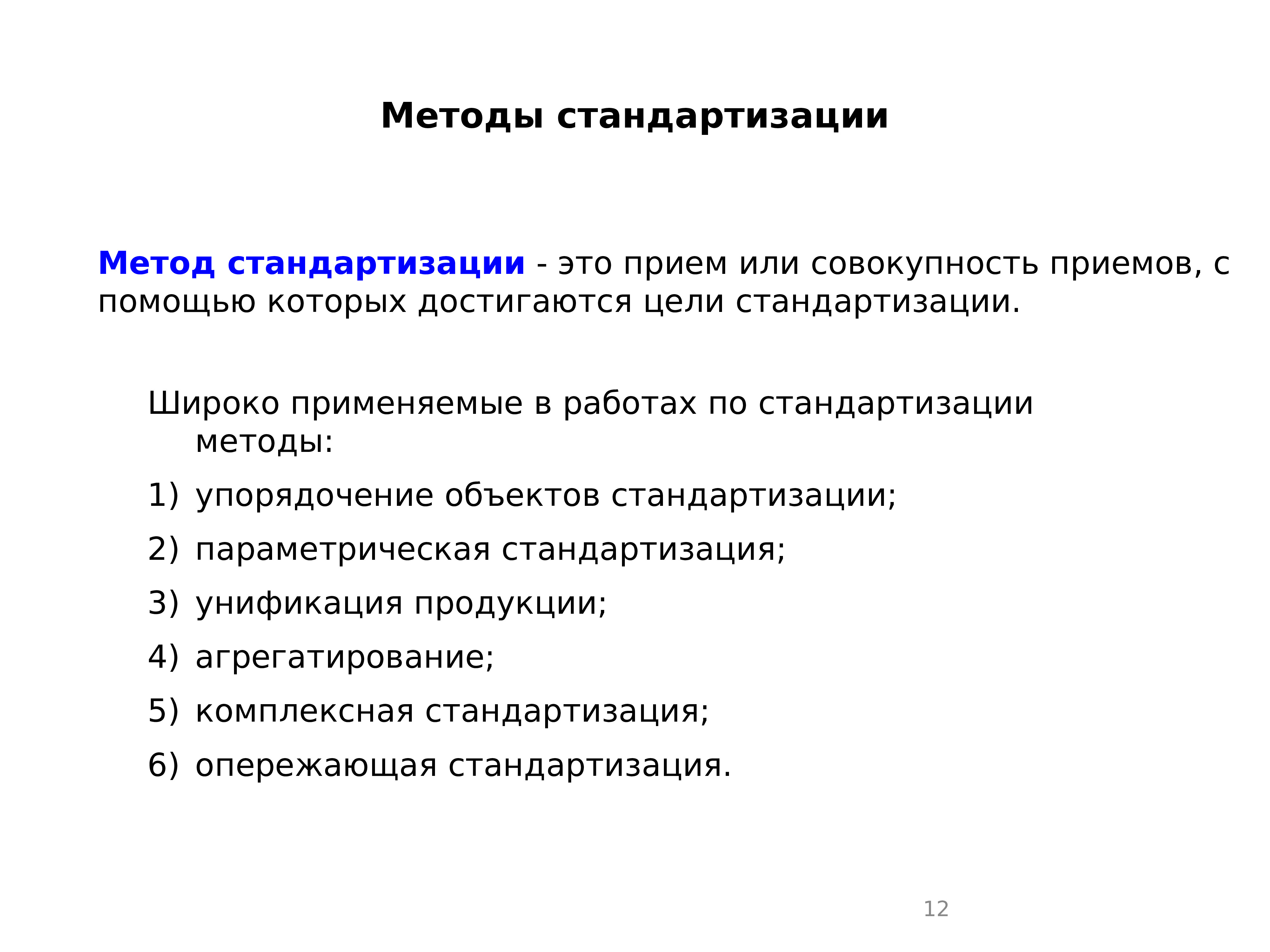 Методы стандартизации

Метод стандартизации - это прием или совокупность приемов, с помощью которых достигаются цели стандартизации.

Широко применяемые в работах по стандартизации методы:

1) упорядочение объектов стандартизации;

2) параметрическая стандартизация;

3) унификация продукции;

4) агрегатирование;

5) комплексная стандартизация;

6) опережающая стандартизация.

12